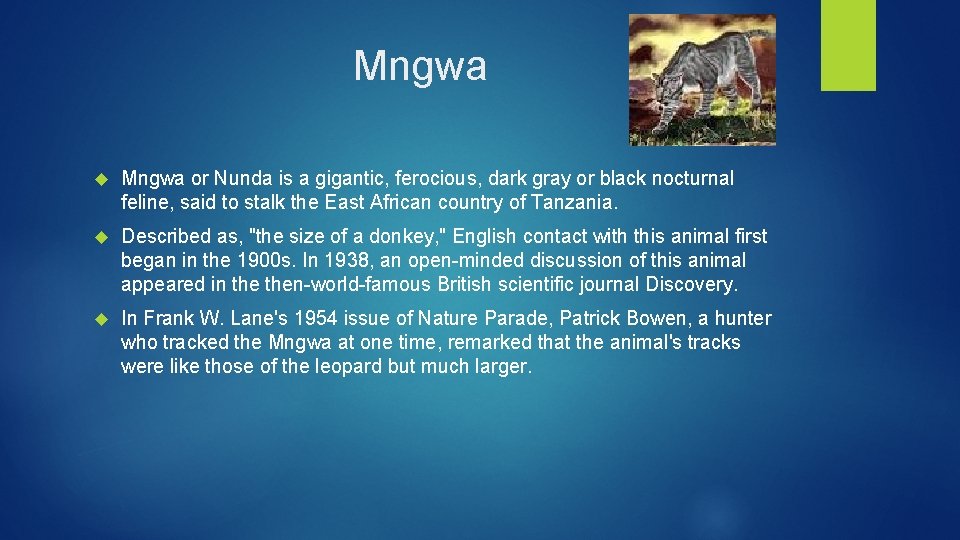 Mngwa

Mngwa or Nunda is a gigantic, ferocious, dark gray or black nocturnal feline, said to stalk the East African country of Tanzania.

Described as, "the size of a donkey," English contact with this animal first began in the 1900s. In 1938, an open-minded discussion of this animal appeared in the then-world-famous British scientific journal Discovery.

In Frank W. Lane's 1954 issue of Nature Parade, Patrick Bowen, a hunter who tracked the Mngwa at one time, remarked that the animal's tracks were like those of the leopard but much larger.